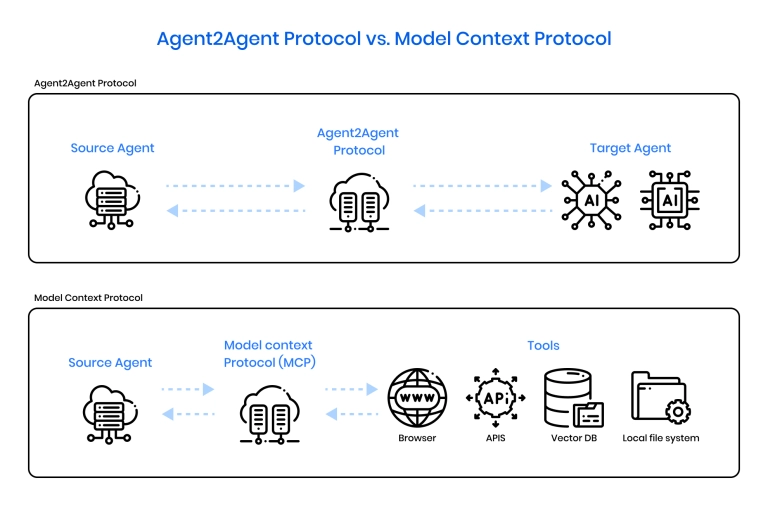 Agent2Agent Protocol vs. Model Context Protocol

Agent2Agent Protocol

Source Agent

Agent2Agent Protocol

Target Agent

AI

AI

Model Context Protocol

Source Agent

Model context Protocol (MCP)

Tools

WWW

Browser

APi

APIS

Vector DB

Local file system